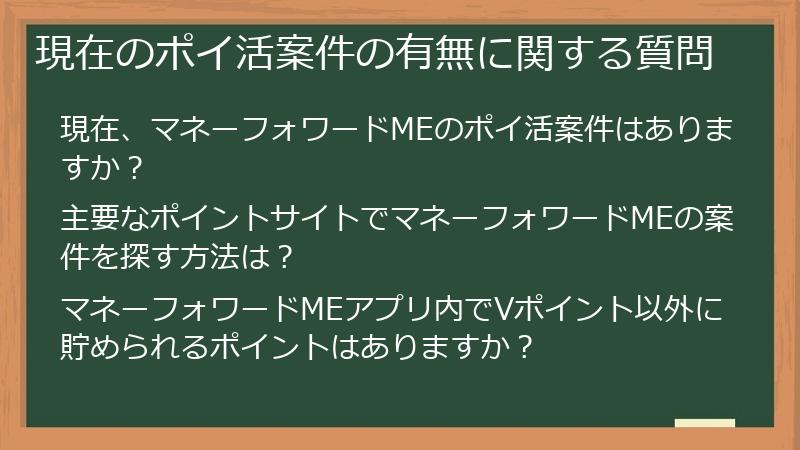 現在のポイ活案件の有無に関する質問

現在、マネーフォワードMEのポイ活案件はありますか？

主要なポイントサイトでマネーフォワードMEの案件を探す方法は？

マネーフォワードMEアプリ内でVポイント以外に貯められるポイントはありますか？